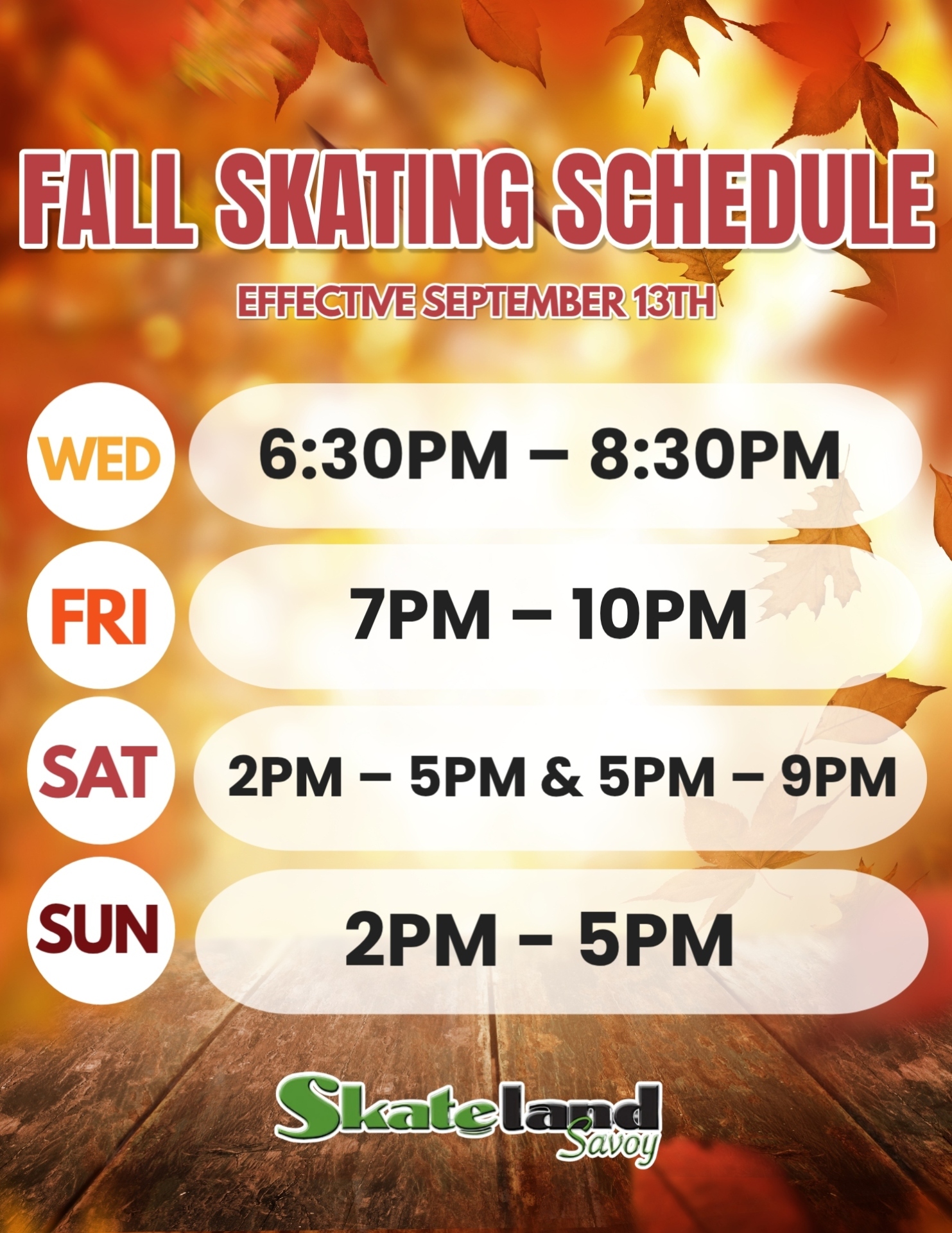 FALL SKATING SCHEDULE

EFFECTIVE SEPTEMBER 13TH

WED 6:30PM – 8:30PM

FRI 7PM – 10PM

SAT 2PM – 5PM & 5PM – 9PM

SUN 2PM – 5PM

Skateland Savoy